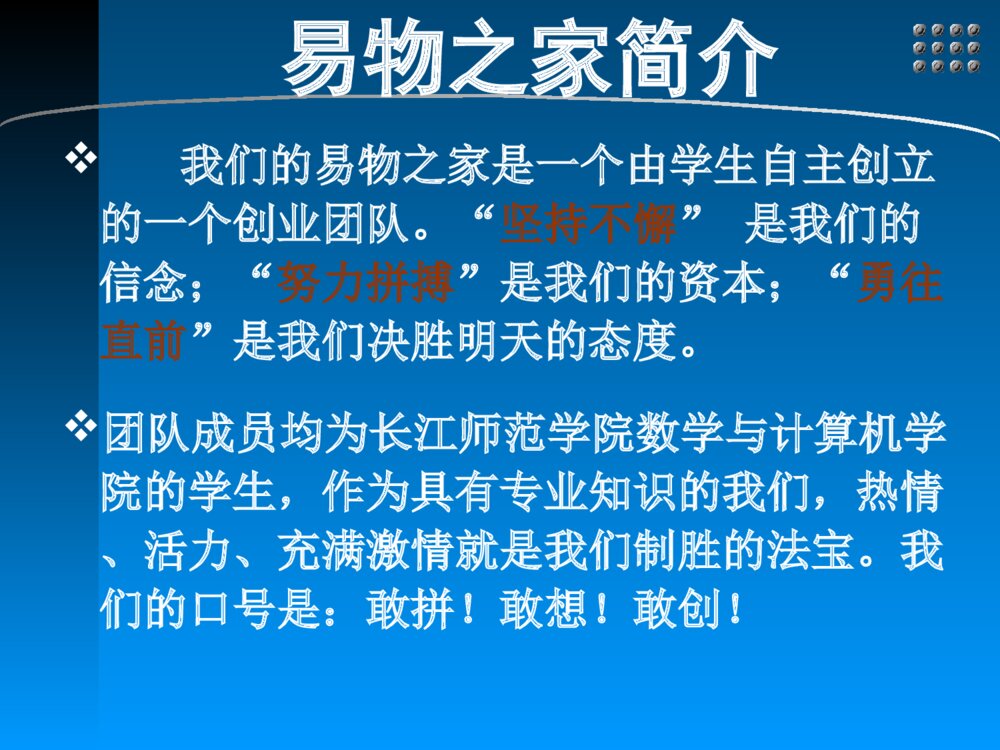 易物之家简介

❖ 我们的易物之家是一个由学生自主创立的一个创业团队。“坚持不懈” 是我们的信念；“努力拼搏”是我们的资本；“勇往直前”是我们决胜明天的态度。

❖团队成员均为长江师范学院数学与计算机学院的学生，作为具有专业知识的我们，热情、活力、充满激情就是我们制胜的法宝。我们的口号是：敢拼！敢想！敢创！